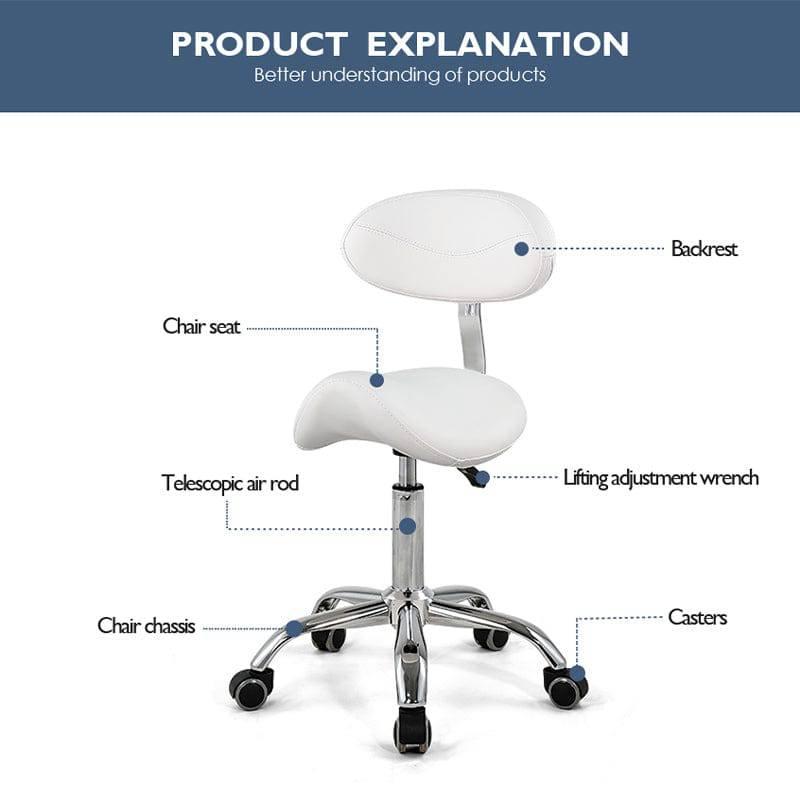 PRODUCT EXPLANATION
Better understanding of products

Backrest

Chair seat

Telescopic air rod

Lifting adjustment wrench

Chair chassis

Casters